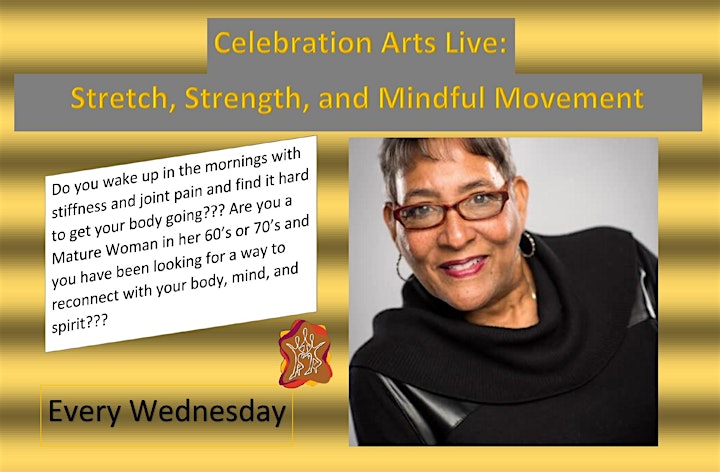 Celebration Arts Live:

Stretch, Strength, and Mindful Movement

Do you wake up in the mornings with stiffness and joint pain and find it hard to get your body going??? Are you a Mature Woman in her 60's or 70's and you have been looking for a way to reconnect with your body, mind, and spirit???

Every Wednesday